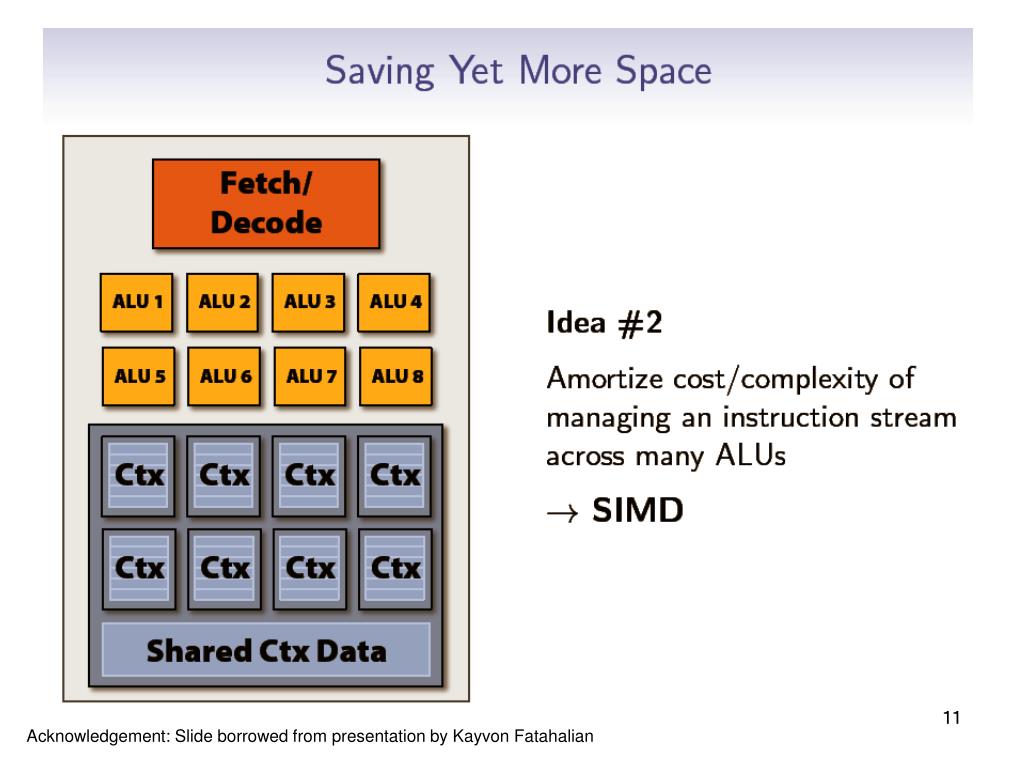 Saving Yet More Space

Fetch/
Decode

ALU 1
ALU 2
ALU 3
ALU 4
ALU 5
ALU 6
ALU 7
ALU 8

Ctx
Ctx
Ctx
Ctx
Ctx
Ctx
Ctx
Ctx

Shared Ctx Data

Idea #2

Amortize cost/complexity of managing an instruction stream across many ALUs

$\rightarrow$ SIMD

11

Acknowledgement: Slide borrowed from presentation by Kayvon Fatahalian